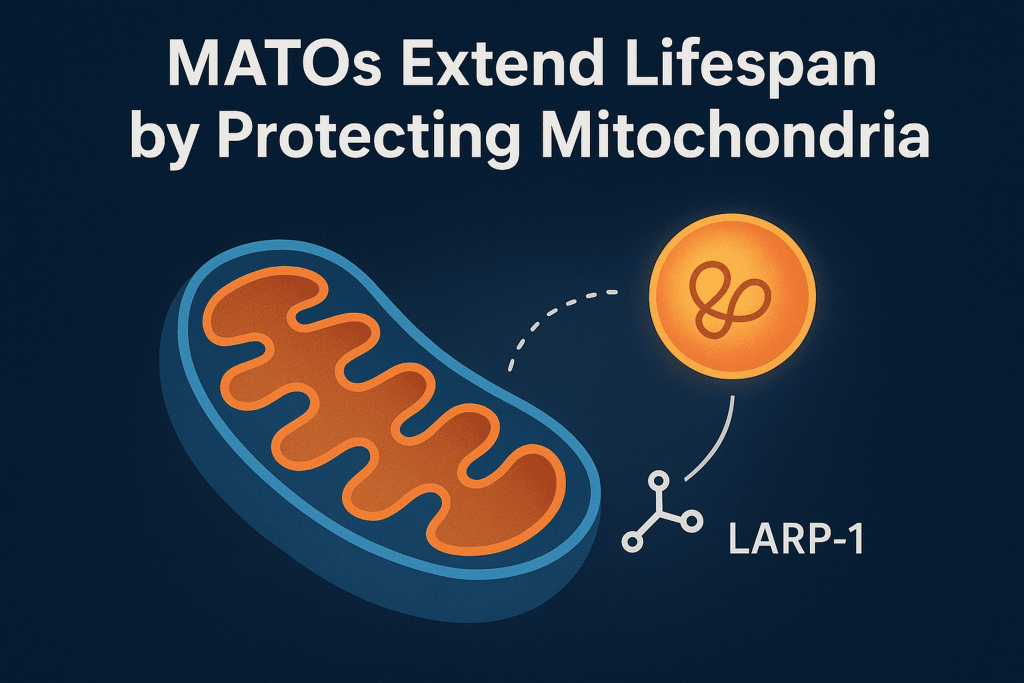 MATOs Extend Lifespan by Protecting Mitochondria

LARP-1